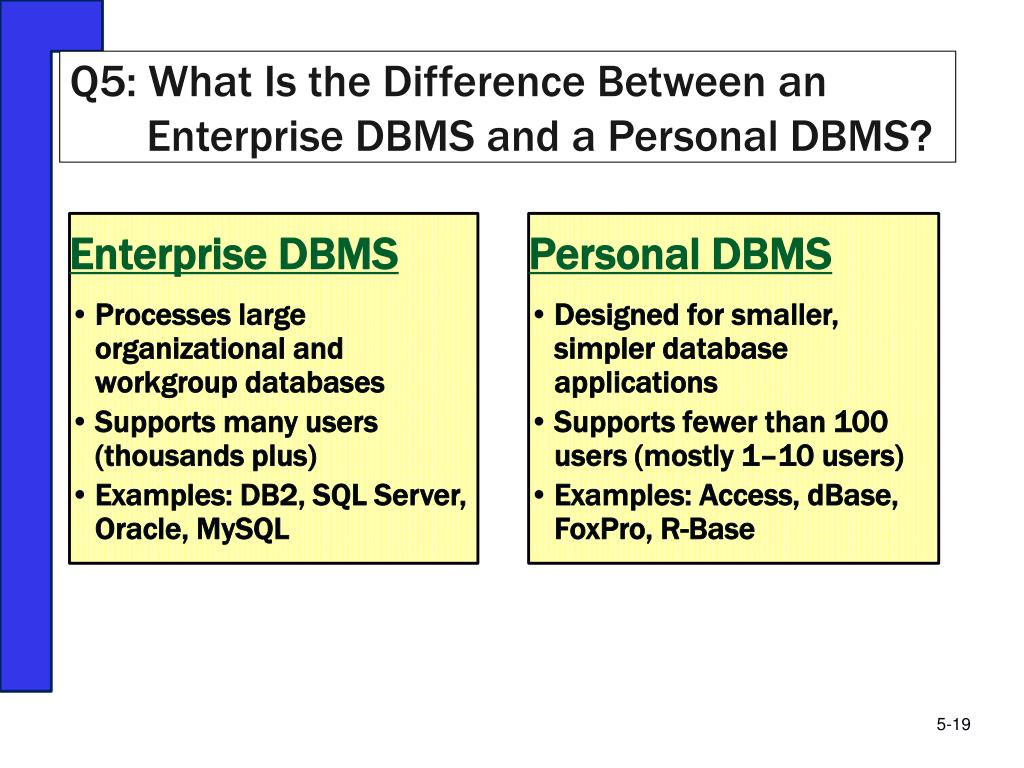 Q5: What Is the Difference Between an Enterprise DBMS and a Personal DBMS?

Enterprise DBMS

• Processes large organizational and workgroup databases
• Supports many users (thousands plus)
• Examples: DB2, SQL Server, Oracle, MySQL

Personal DBMS

• Designed for smaller, simpler database applications
• Supports fewer than 100 users (mostly 1–10 users)
• Examples: Access, dBase, FoxPro, R-Base

5-19